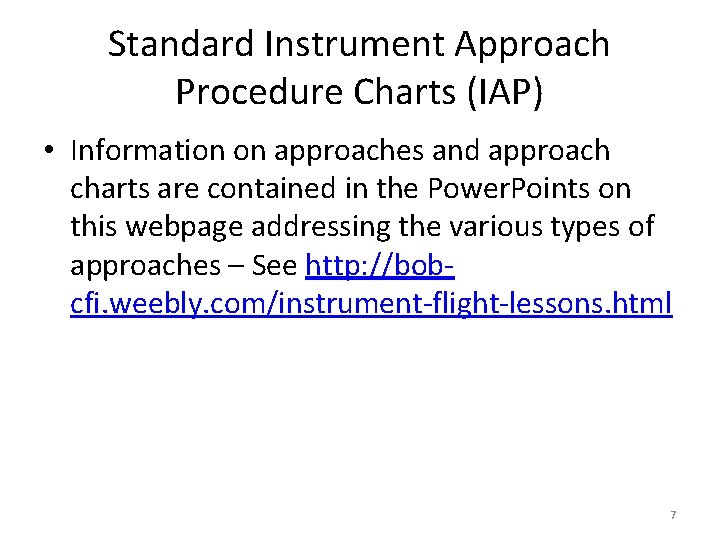 Standard Instrument Approach Procedure Charts (IAP)

• Information on approaches and approach charts are contained in the PowerPoints on this webpage addressing the various types of approaches – See http://bob-cfi.weebly.com/instrument-flight-lessons.html

7